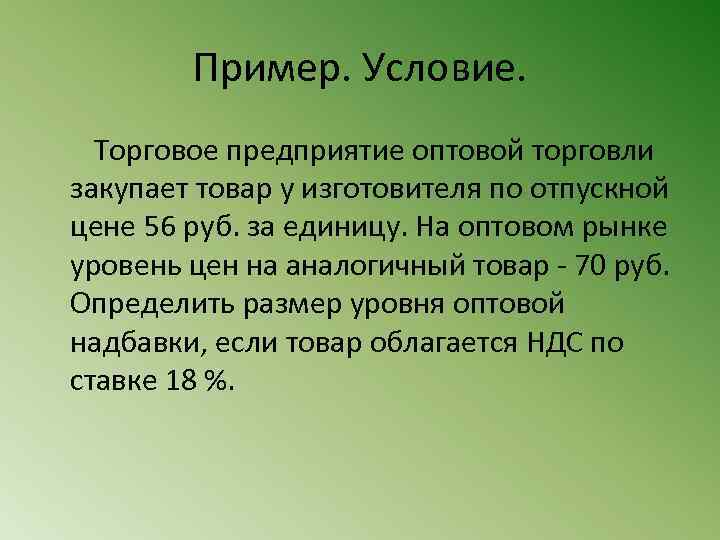 Пример. Условие.

Торговое предприятие оптовой торговли закупает товар у изготовителя по отпускной цене 56 руб. за единицу. На оптовом рынке уровень цен на аналогичный товар - 70 руб. Определить размер уровня оптовой надбавки, если товар облагается НДС по ставке 18 %.